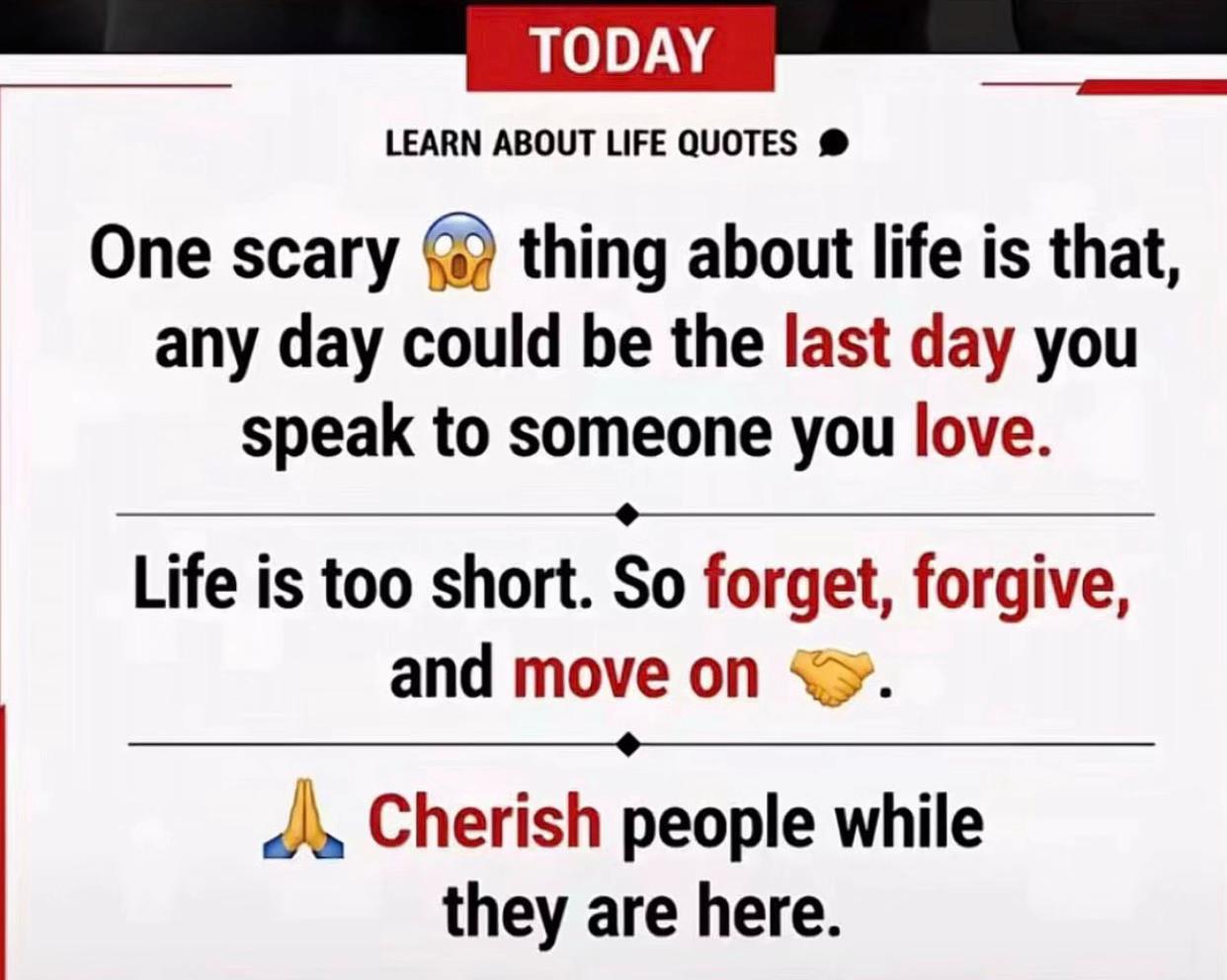 TODAY

LEARN ABOUT LIFE QUOTES

One scary 😱 thing about life is that, any day could be the last day you speak to someone you love.

Life is too short. So forget, forgive, and move on 🤝.

🙏 Cherish people while they are here.